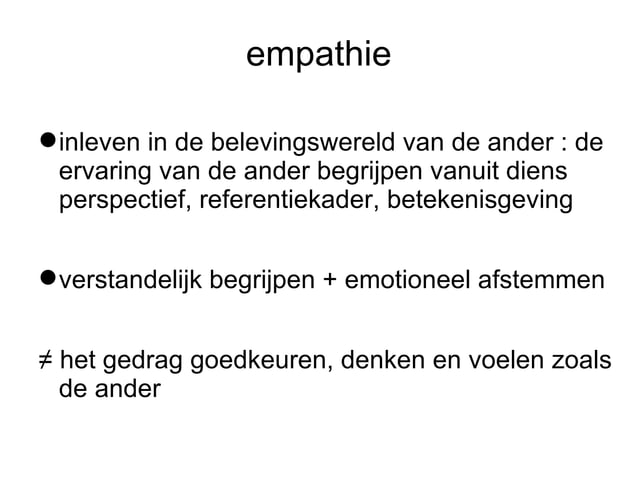 empathie

● inleven in de belevingswereld van de ander : de ervaring van de ander begrijpen vanuit diens perspectief, referentiekader, betekenisgeving

● verstandelijk begrijpen + emotioneel afstemmen

≠ het gedrag goedkeuren, denken en voelen zoals de ander